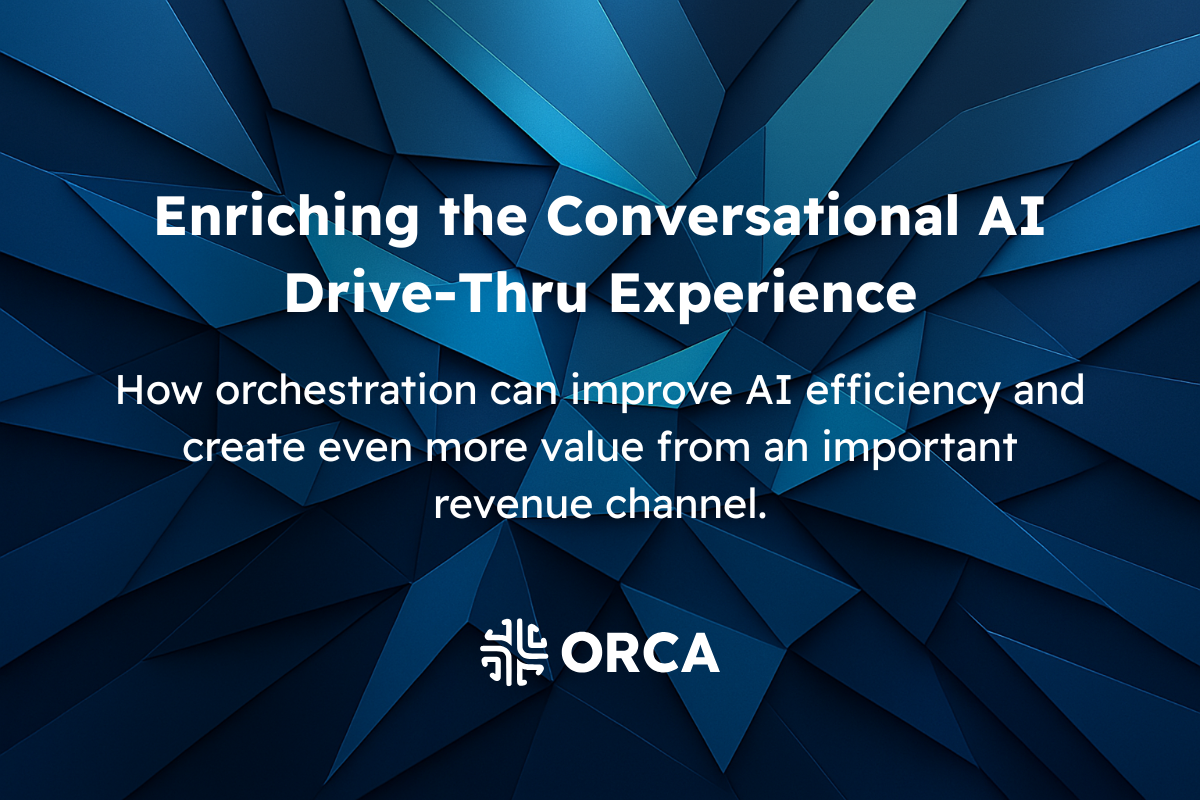 Enriching the Conversational AI Drive-Thru Experience

How orchestration can improve AI efficiency and create even more value from an important revenue channel.

ORCA